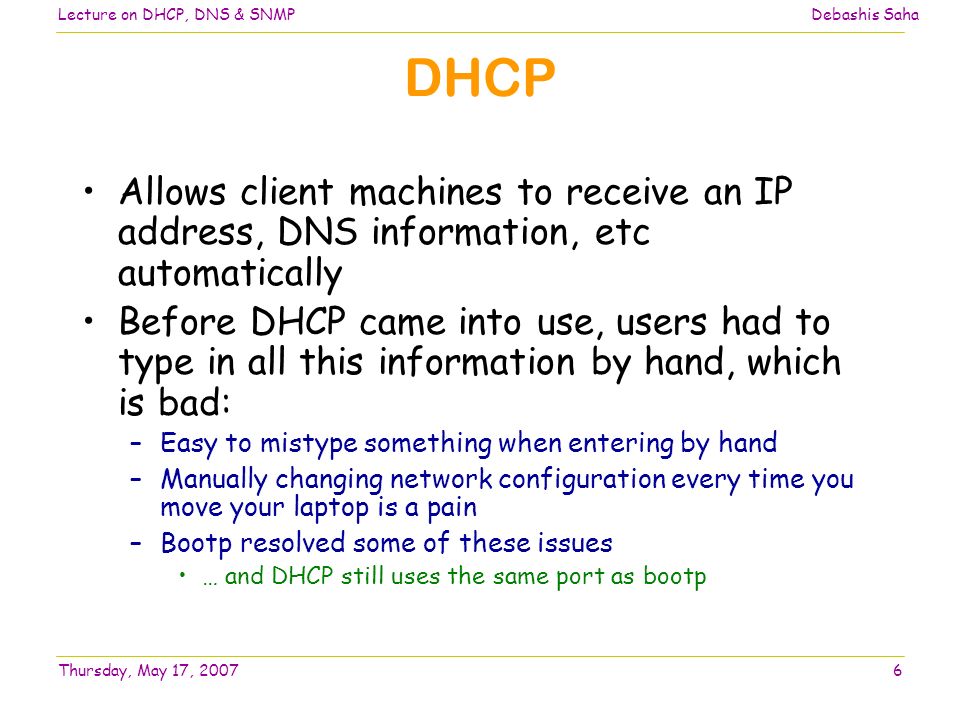 Lecture on DHCP, DNS & SNMP

Debashis Saha

DHCP

• Allows client machines to receive an IP address, DNS information, etc automatically

• Before DHCP came into use, users had to type in all this information by hand, which is bad:

– Easy to mistype something when entering by hand

– Manually changing network configuration every time you move your laptop is a pain

– Bootp resolved some of these issues

• … and DHCP still uses the same port as bootp

Thursday, May 17, 2007

6